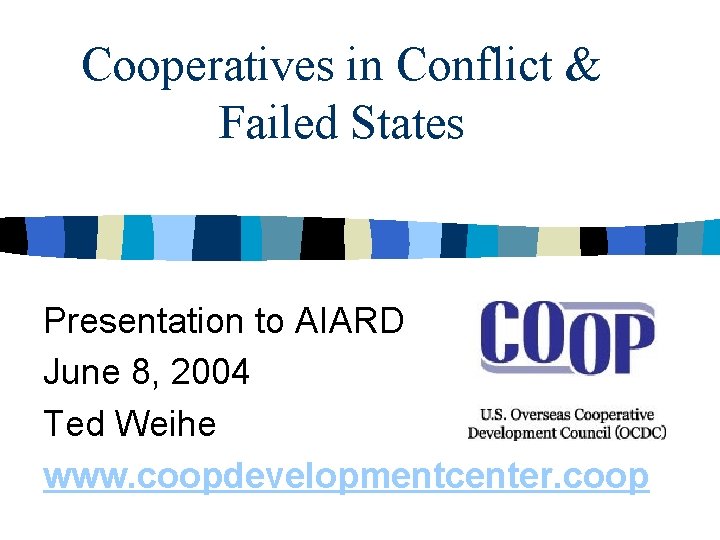 Cooperatives in Conflict & Failed States

Presentation to AIARD
June 8, 2004
Ted Weihe
www.coopdevelopmentcenter.coop

COOP
U.S. Overseas Cooperative Development Council (OCDC)